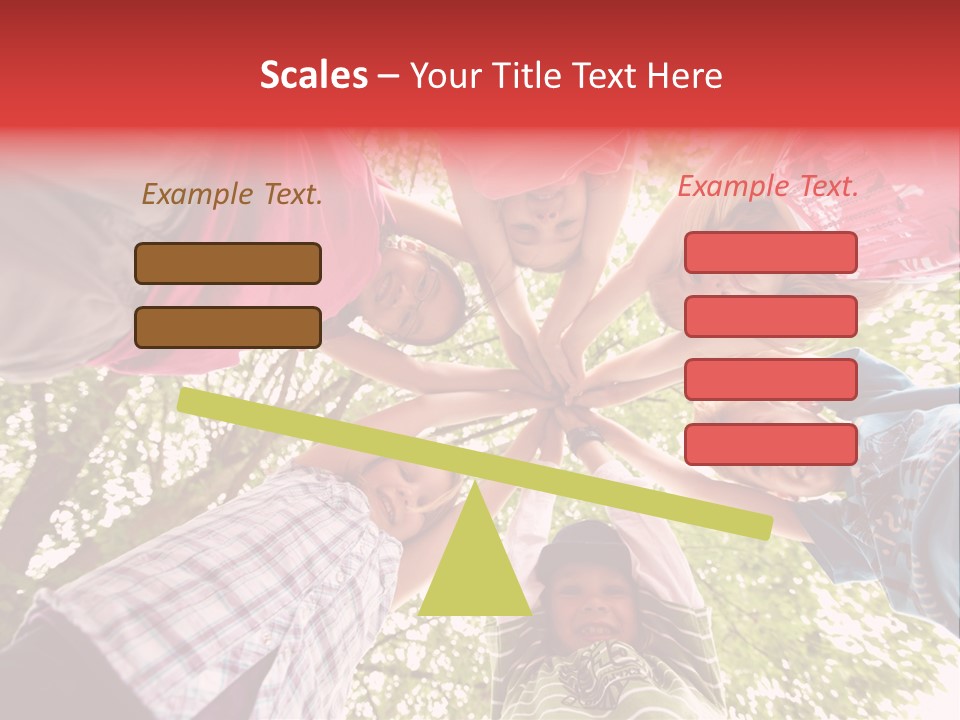 Scales – Your Title Text Here

Example Text.

Example Text.